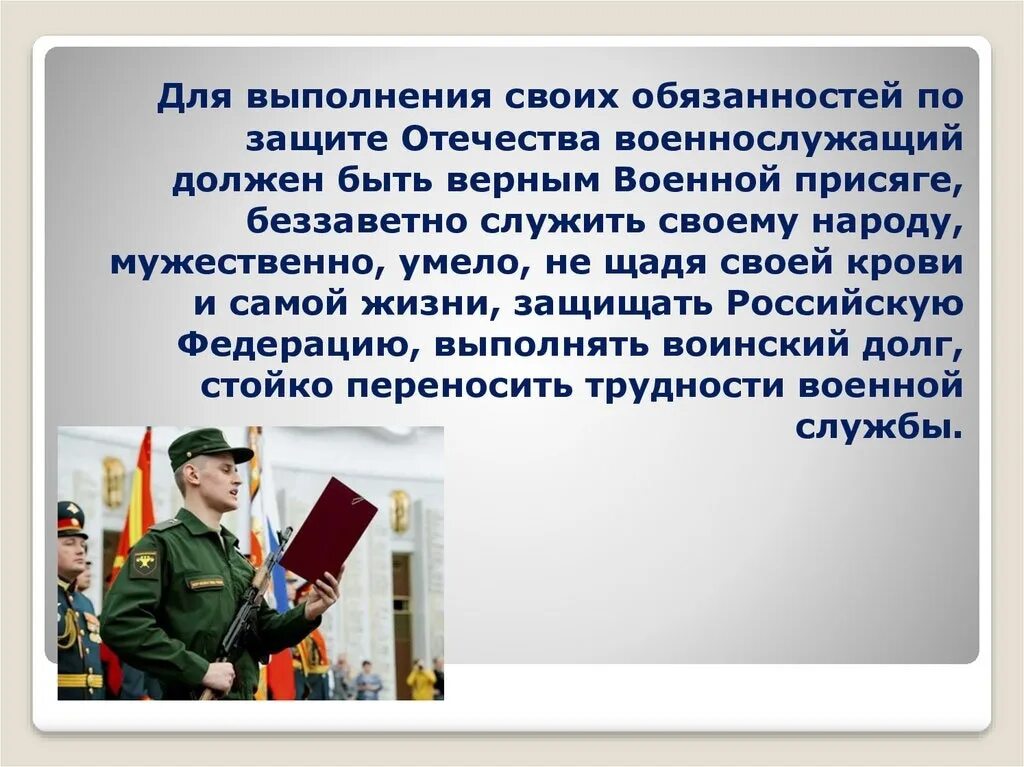 Для выполнения своих обязанностей по защите Отечества военнослужащий должен быть верным Военной присяге, беззаветно служить своему народу, мужественно, умело, не щадя своей крови и самой жизни, защищать Российскую Федерацию, выполнять воинский долг, стойко переносить трудности военной службы.